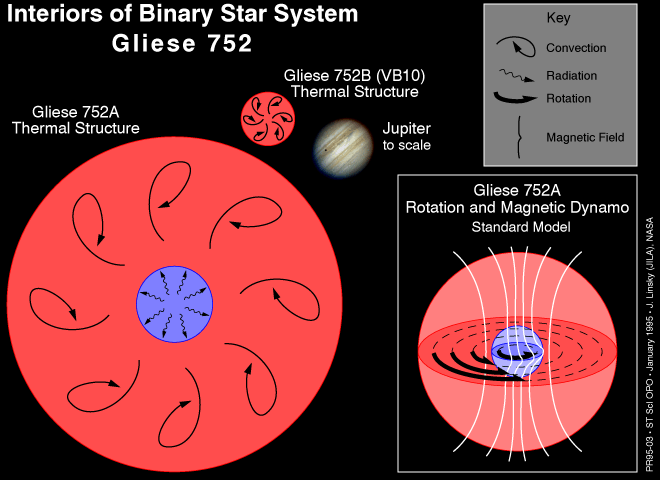 Interiors of Binary Star System
Gliese 752

Key
Convection
Radiation
Rotation
Magnetic Field

Gliese 752B (VB10)
Thermal Structure

Gliese 752A
Thermal Structure

Jupiter
to scale

Gliese 752A
Rotation and Magnetic Dynamo
Standard Model

PR95-03 • ST ScI OPO • January 1995 • J. Linsky (JILA), NASA